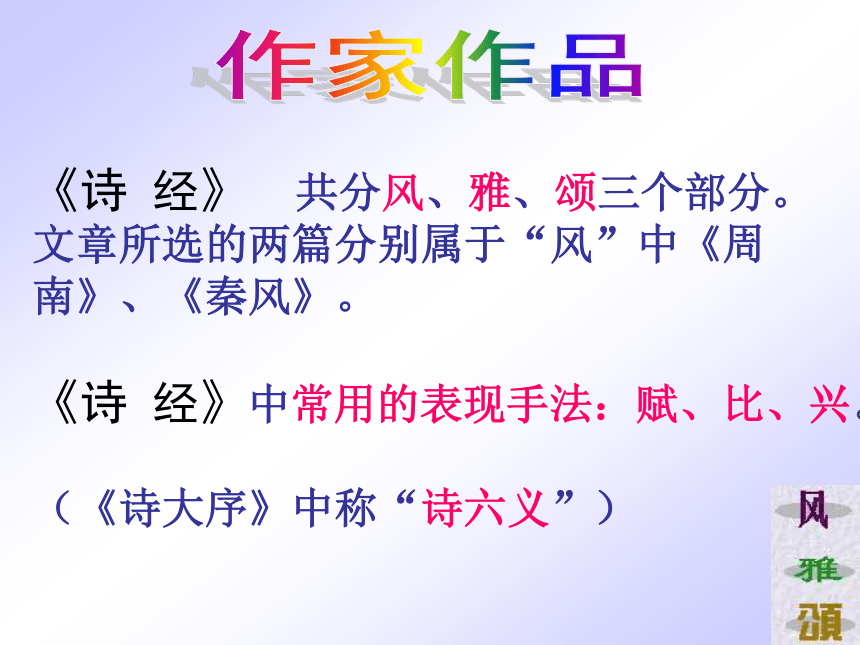 作家作品

《诗 经》 共分风、雅、颂三个部分。文章所选的两篇分别属于“风”中《周南》、《秦风》。

《诗 经》中常用的表现手法：赋、比、兴。

（《诗大序》中称“诗六义”）

风
雅
頌